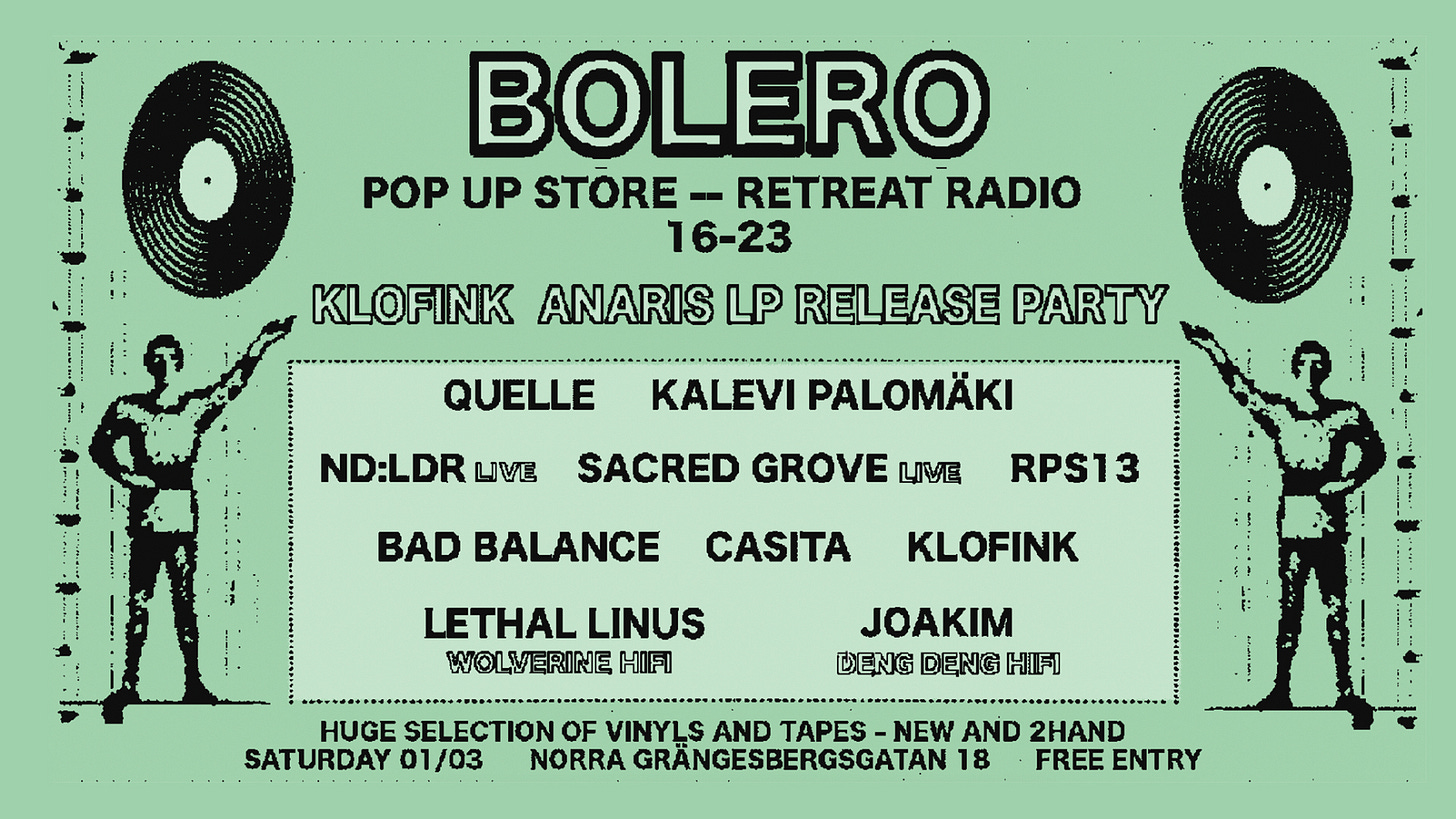 BOLERO

POP UP STORE -- RETREAT RADIO
16-23

KLOFINK ANARIS LP RELEASE PARTY

QUELLE KALEVI PALOMÄKI

ND:LDR LIVE SACRED GROVE LIVE RPS13

BAD BALANCE CASITA KLOFINK

LETHAL LINUS
WOLVERINE HIFI

JOAKIM
DENG DENG HIFI

HUGE SELECTION OF VINYLS AND TAPES - NEW AND 2HAND
SATURDAY 01/03 NORRA GRÄNGESBERGSGATAN 18 FREE ENTRY